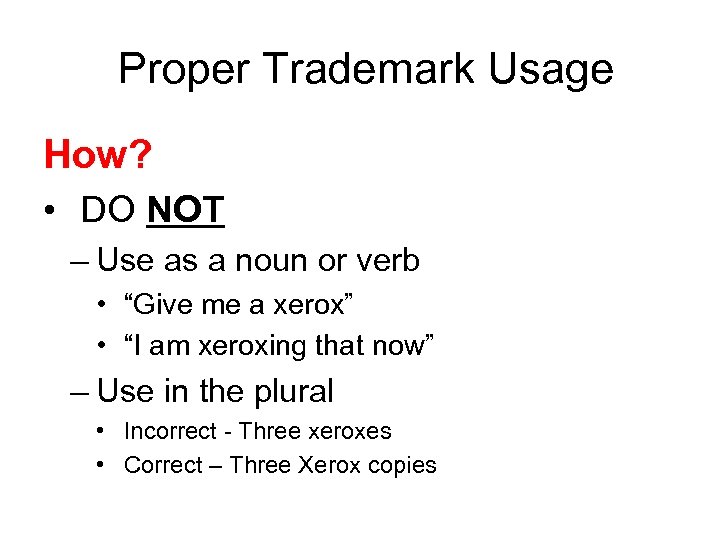 Proper Trademark Usage

How?

• DO NOT

– Use as a noun or verb

• “Give me a xerox”

• “I am xeroxing that now”

– Use in the plural

• Incorrect - Three xeroxes

• Correct – Three Xerox copies